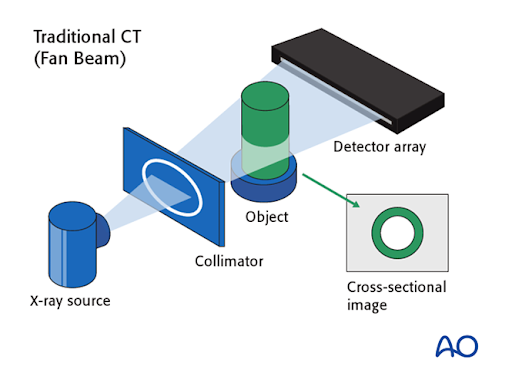 Traditional CT
(Fan Beam)

Detector array

Object

Collimator

X-ray source

Cross-sectional image

AO